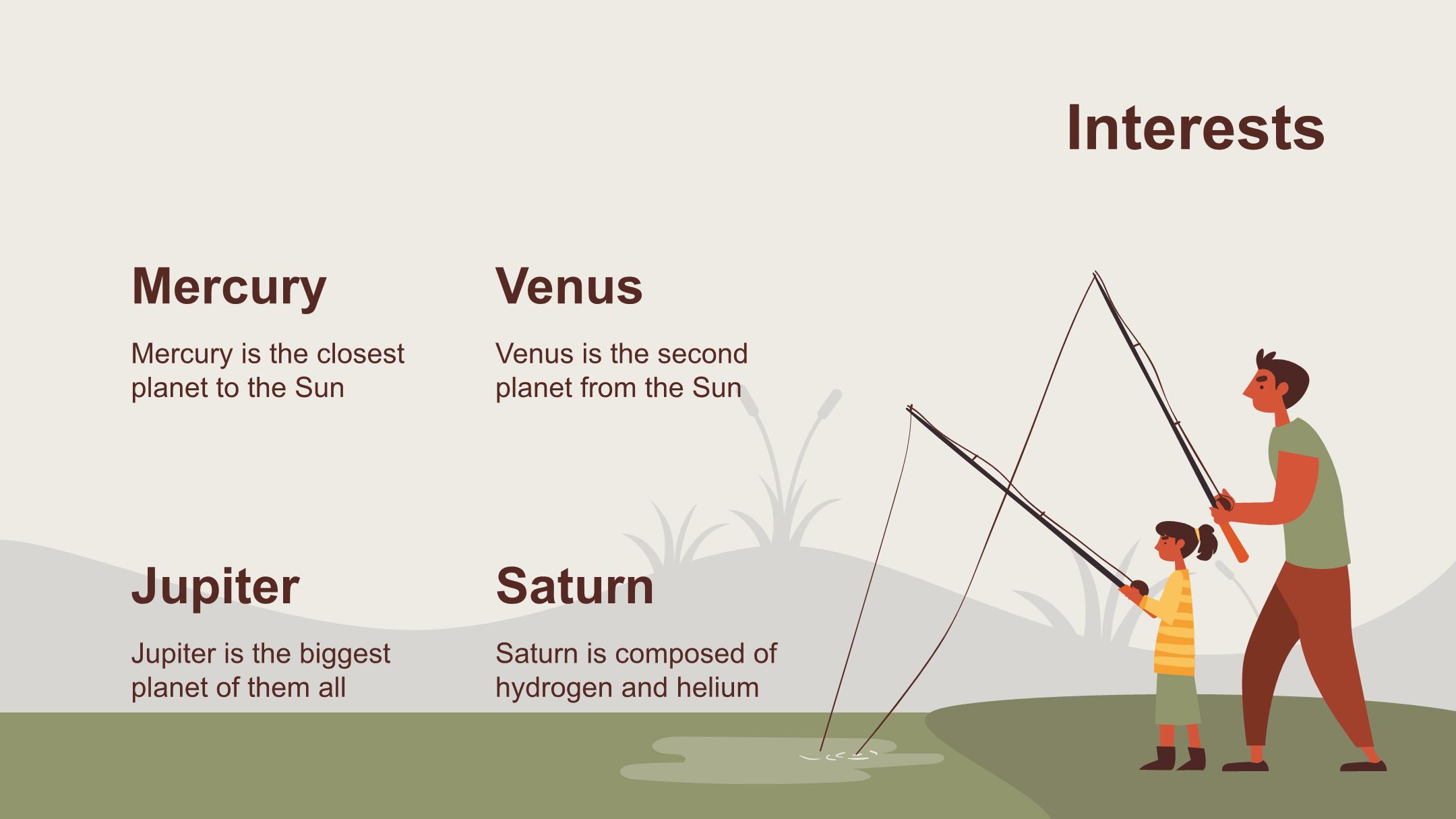 Interests

Mercury

Mercury is the closest planet to the Sun

Venus

Venus is the second planet from the Sun

Jupiter

Jupiter is the biggest planet of them all

Saturn

Saturn is composed of hydrogen and helium